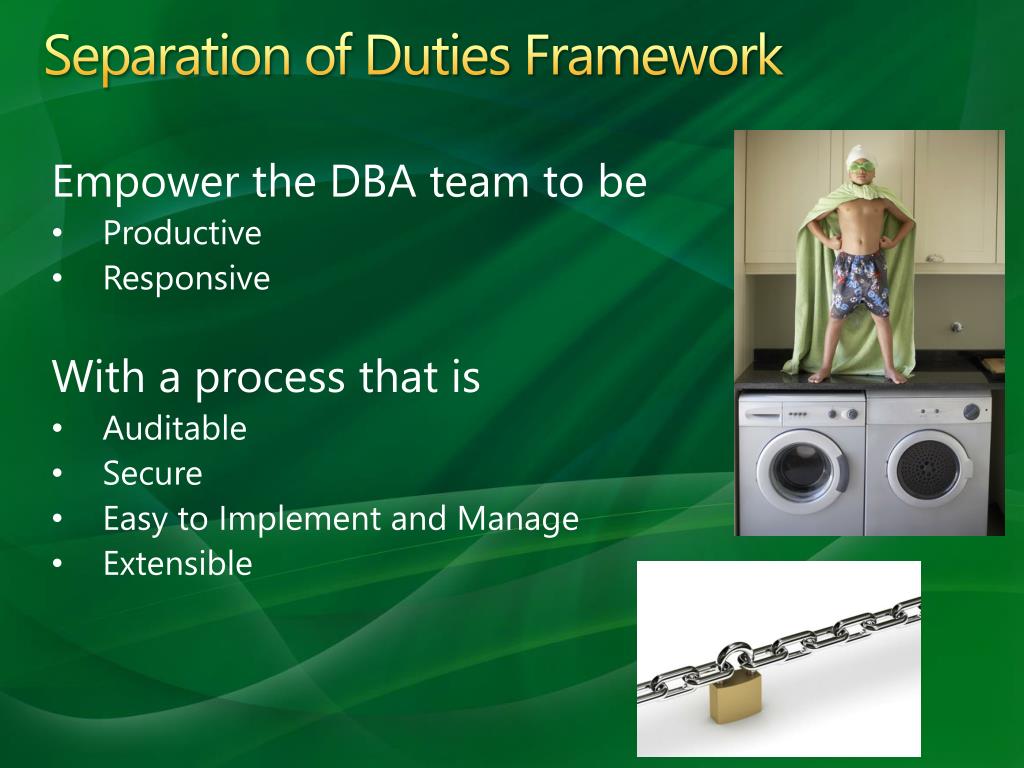 Separation of Duties Framework

Empower the DBA team to be
• Productive
• Responsive

With a process that is
• Auditable
• Secure
• Easy to Implement and Manage
• Extensible